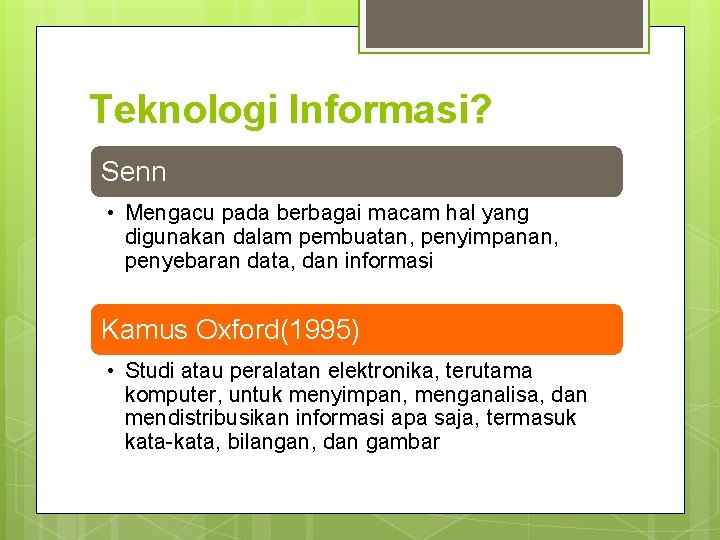 Teknologi Informasi?

Senn

• Mengacu pada berbagai macam hal yang digunakan dalam pembuatan, penyimpanan, penyebaran data, dan informasi

Kamus Oxford(1995)

• Studi atau peralatan elektronika, terutama komputer, untuk menyimpan, menganalisa, dan mendistribusikan informasi apa saja, termasuk kata-kata, bilangan, dan gambar